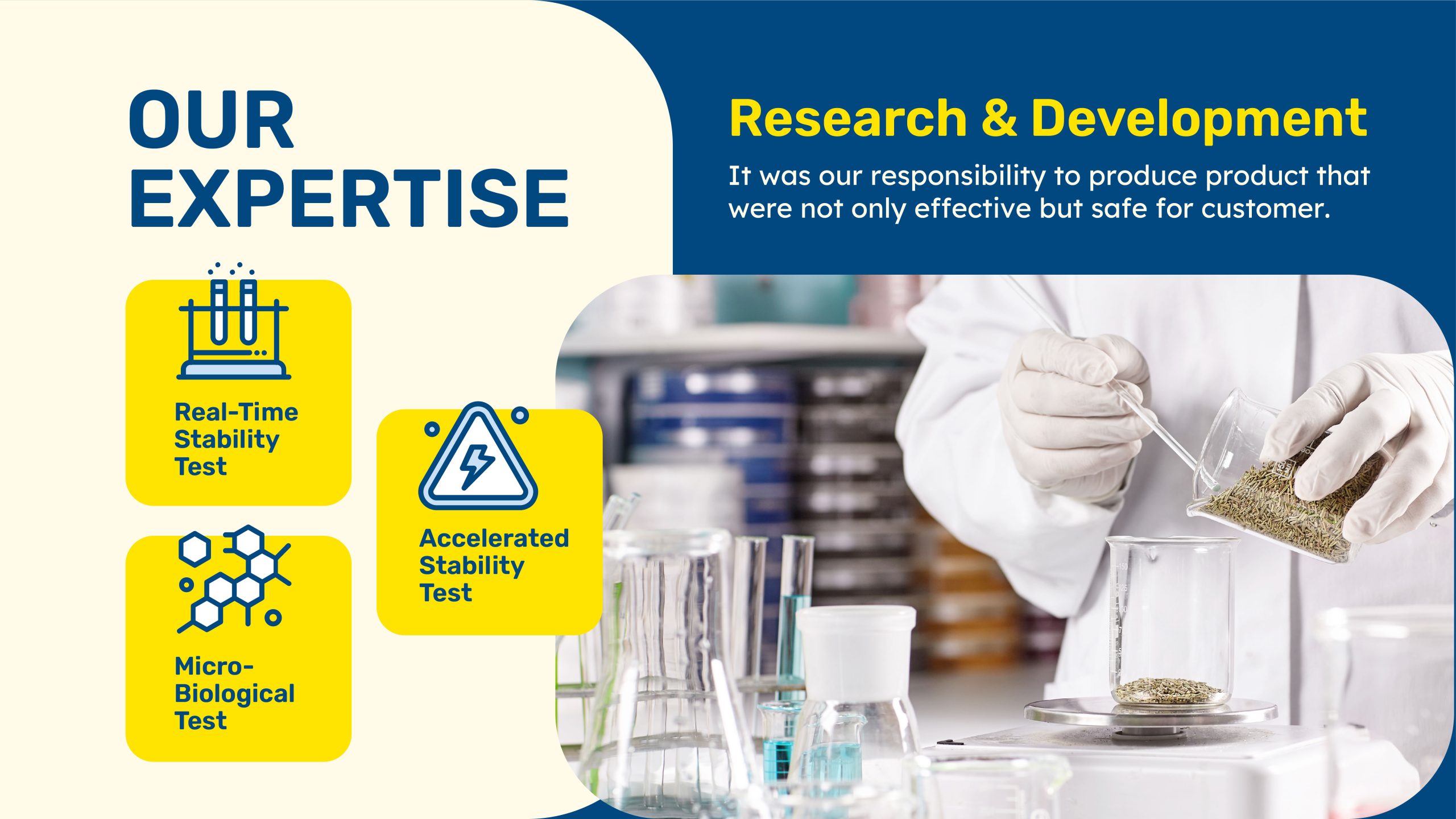 OUR EXPERTISE

Research & Development

It was our responsibility to produce product that were not only effective but safe for customer.

Real-Time Stability Test

Accelerated Stability Test

Micro-Biological Test